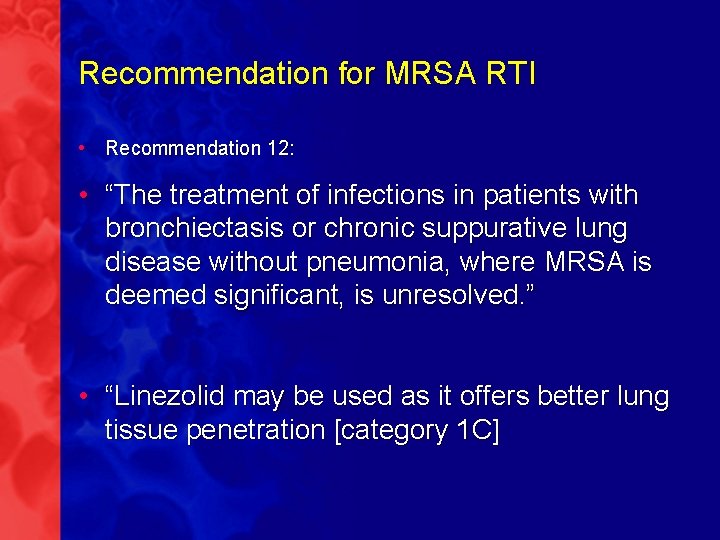 Recommendation for MRSA RTI

• Recommendation 12:

• “The treatment of infections in patients with bronchiectasis or chronic suppurative lung disease without pneumonia, where MRSA is deemed significant, is unresolved.”

• “Linezolid may be used as it offers better lung tissue penetration [category 1C]